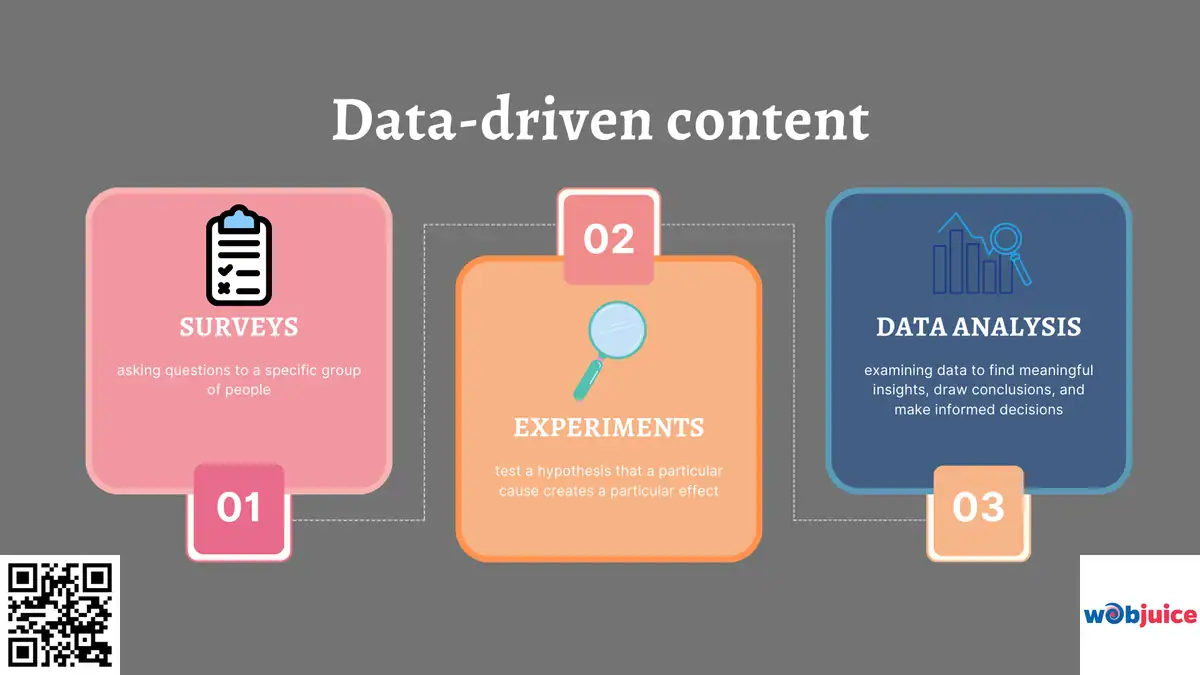 Data-driven content

SURVEYS

asking questions to a specific group of people

01

02

EXPERIMENTS

test a hypothesis that a particular cause creates a particular effect

DATA ANALYSIS

examining data to find meaningful insights, draw conclusions, and make informed decisions

03

webjuice